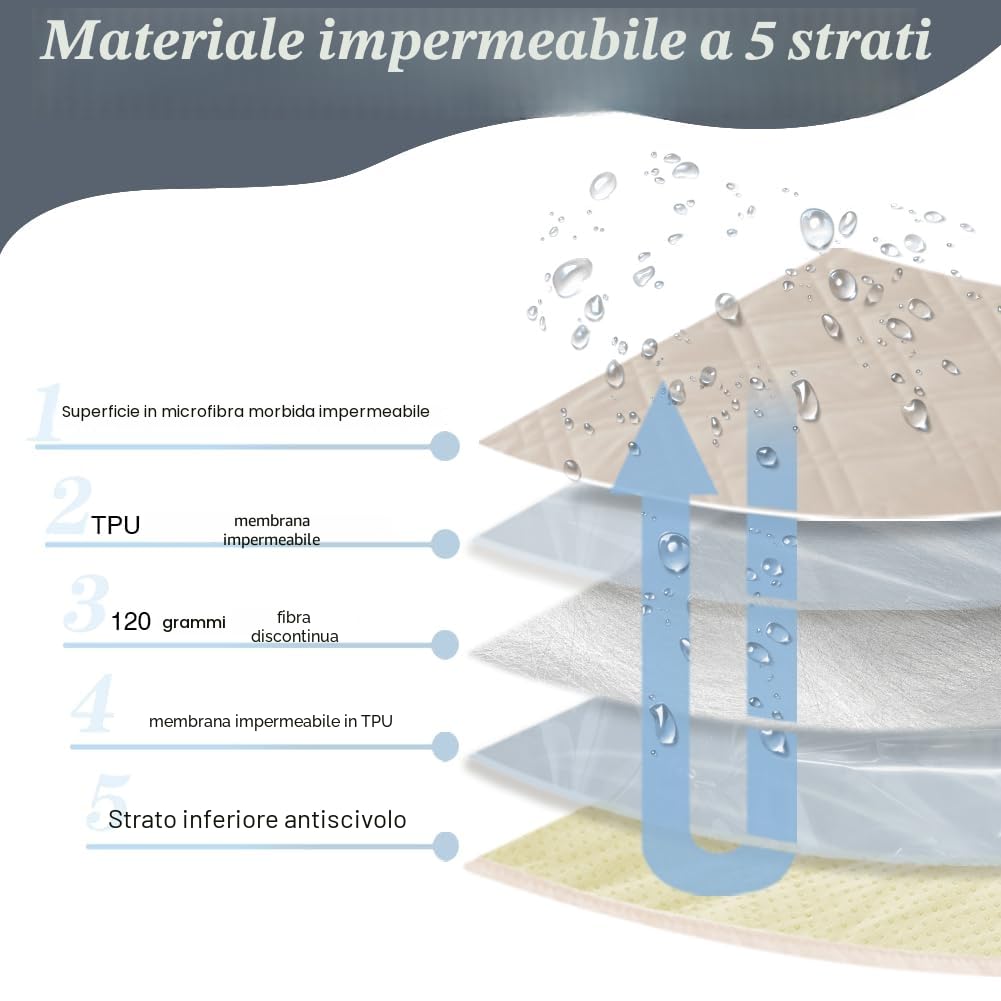 Materiale impermeabile a 5 strati

1 Superficie in microfibra morbida impermeabile

2 TPU membrana impermeabile

3 120 grammi fibra discontinua

4 membrana impermeabile in TPU

5 Strato inferiore antiscivolo